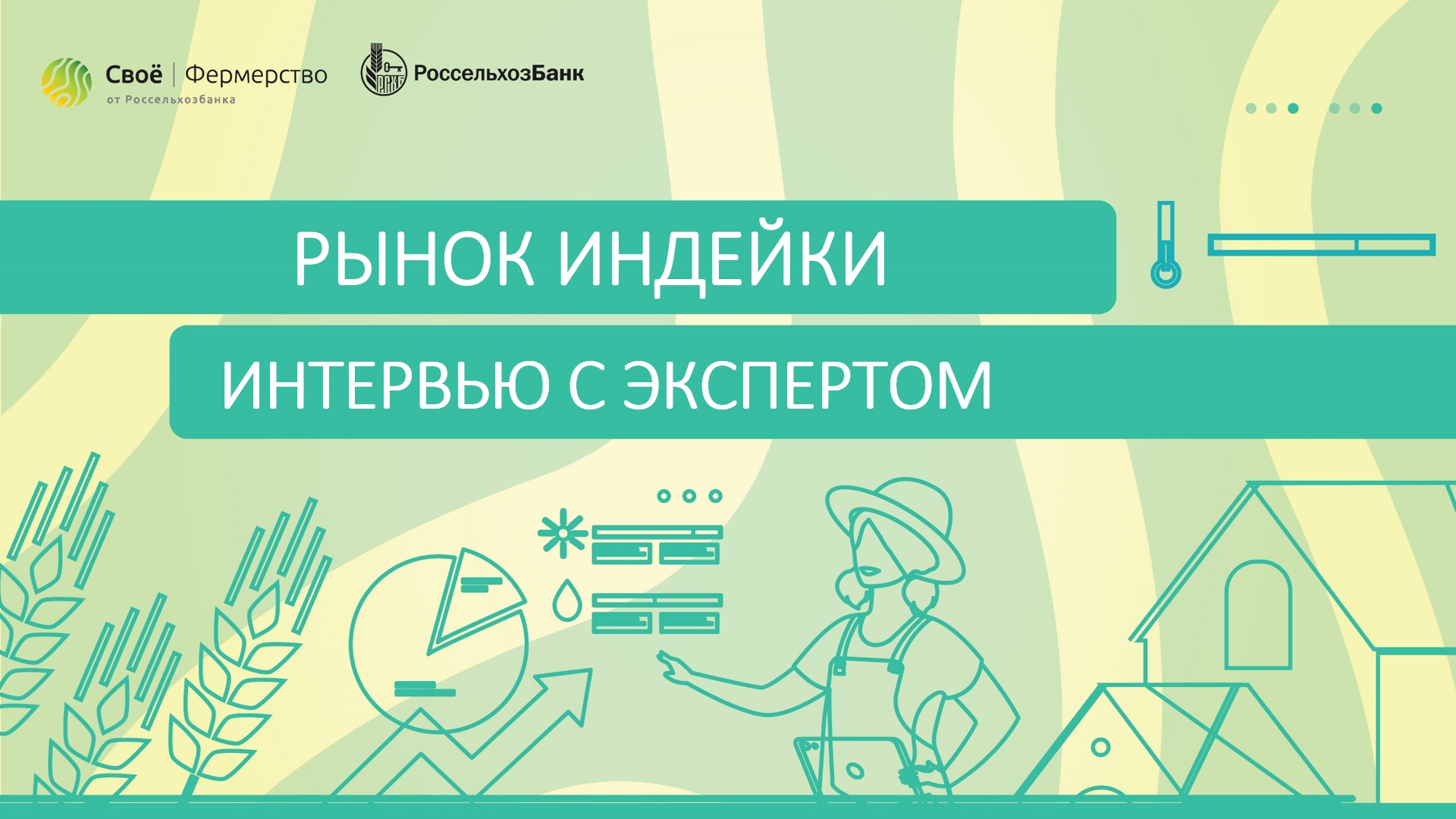 Своё | Фермерство
от Россельхозбанка

РСХБ РоссельхозБанк

РЫНОК ИНДЕЙКИ

ИНТЕРВЬЮ С ЭКСПЕРТОМ